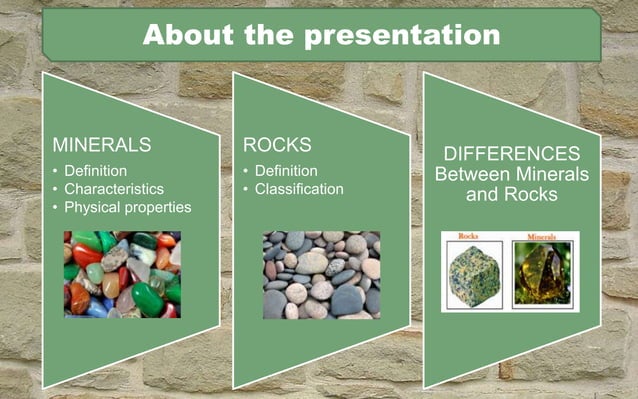 About the presentation

MINERALS
• Definition
• Characteristics
• Physical properties

ROCKS
• Definition
• Classification

DIFFERENCES Between Minerals and Rocks

Rocks

Minerals